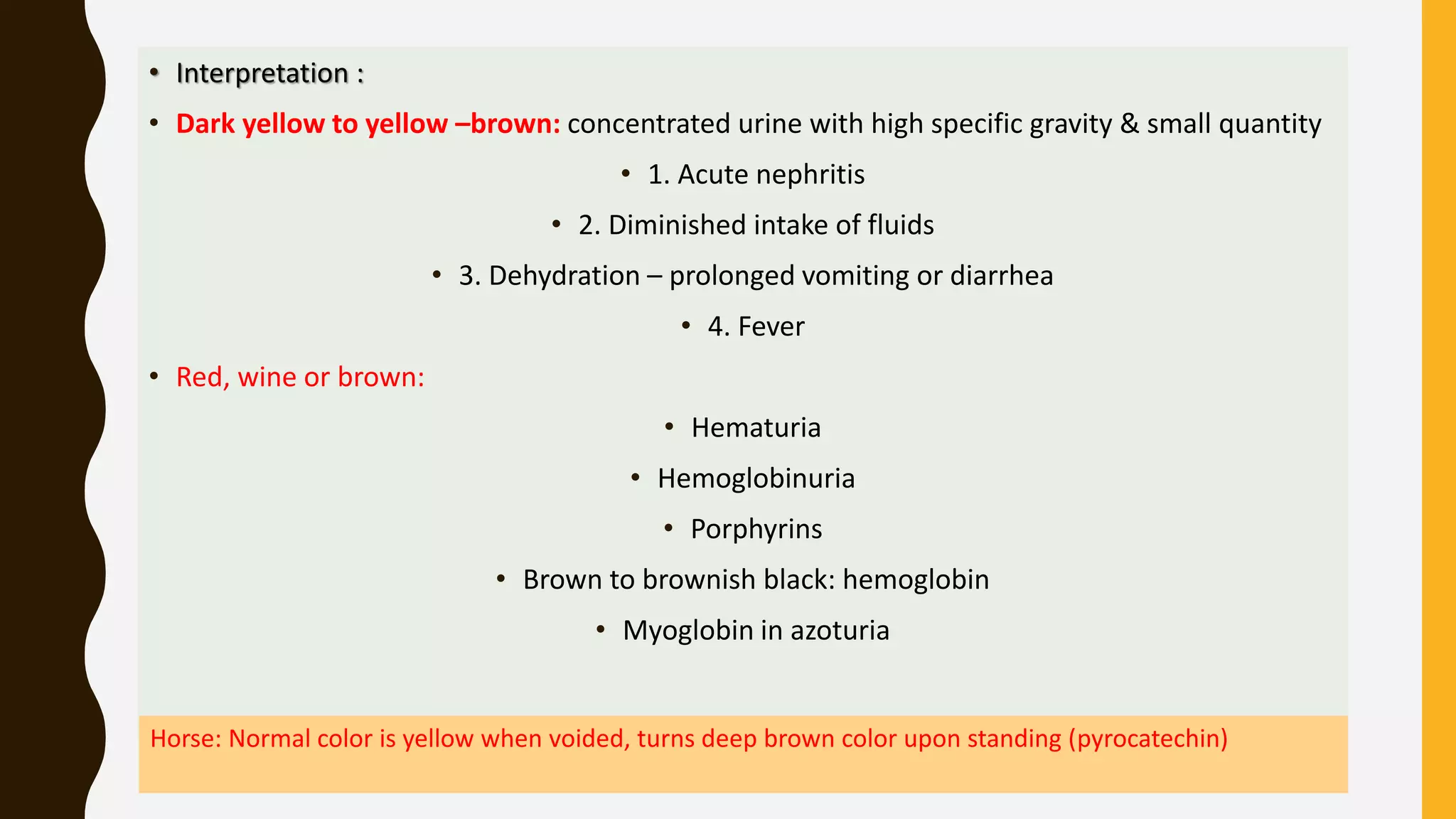 • Interpretation :

• Dark yellow to yellow –brown: concentrated urine with high specific gravity & small quantity

• 1. Acute nephritis

• 2. Diminished intake of fluids

• 3. Dehydration – prolonged vomiting or diarrhea

• 4. Fever

• Red, wine or brown:

• Hematuria

• Hemoglobinuria

• Porphyrins

• Brown to brownish black: hemoglobin

• Myoglobin in azoturia

Horse: Normal color is yellow when voided, turns deep brown color upon standing (pyrocatechin)